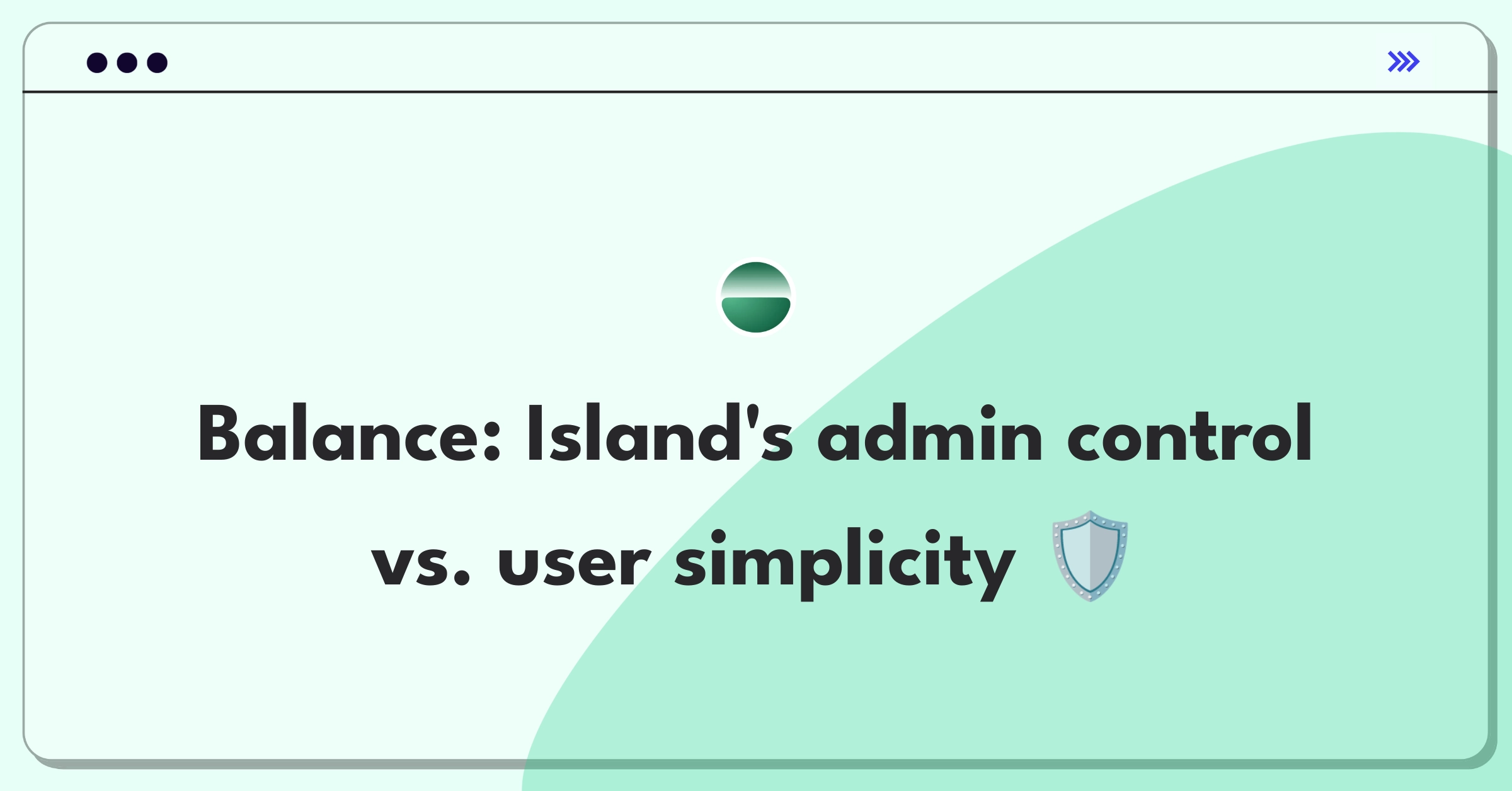 Balance: Island's admin control vs. user simplicity 🛡️